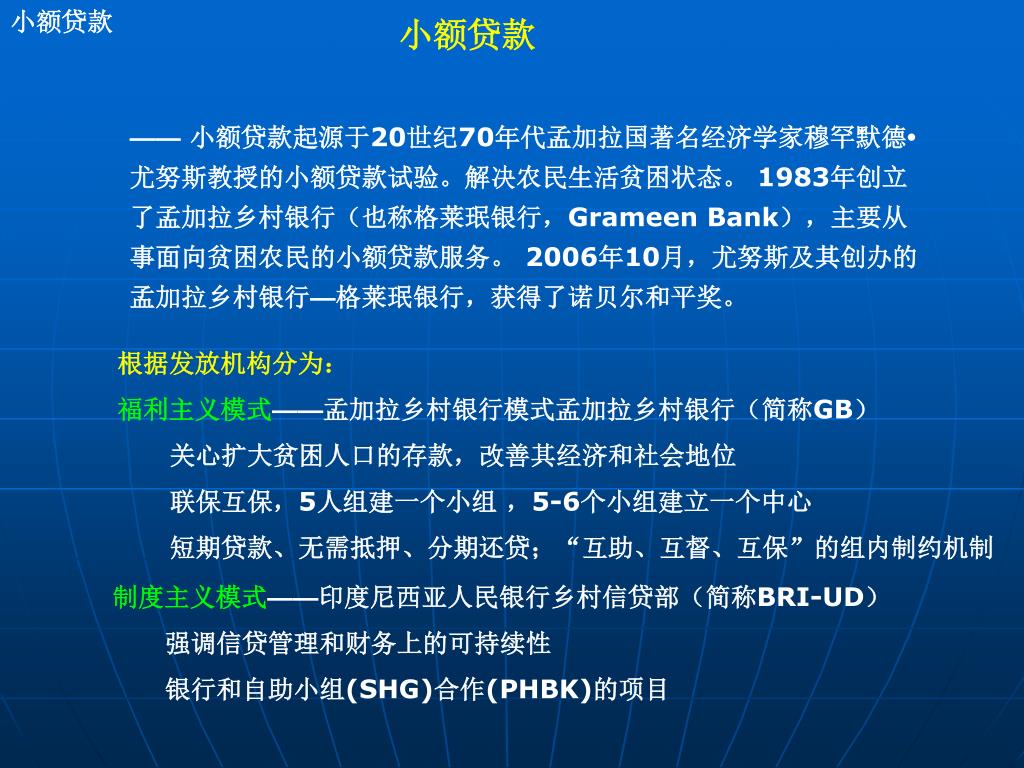 小额贷款

小额贷款

—— 小额贷款起源于20世纪70年代孟加拉国著名经济学家穆罕默德•尤努斯教授的小额贷款试验。解决农民生活贫困状态。 1983年创立了孟加拉乡村银行（也称格莱珉银行，Grameen Bank），主要从事面向贫困农民的小额贷款服务。 2006年10月，尤努斯及其创办的孟加拉乡村银行—格莱珉银行，获得了诺贝尔和平奖。

根据发放机构分为：

福利主义模式——孟加拉乡村银行模式孟加拉乡村银行（简称GB）

关心扩大贫困人口的存款，改善其经济和社会地位

联保互保，5人组建一个小组 ，5-6个小组建立一个中心

短期贷款、无需抵押、分期还贷；“互助、互督、互保”的组内制约机制

制度主义模式——印度尼西亚人民银行乡村信贷部（简称BRI-UD）

强调信贷管理和财务上的可持续性

银行和自助小组(SHG)合作(PHBK)的项目